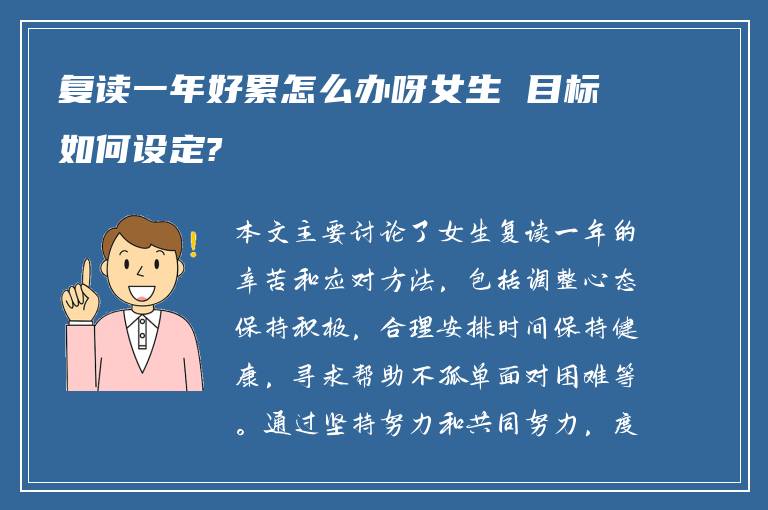 复读一年好累怎么办呀女生 目标如何设定?

本文主要讨论了女生复读一年的辛苦和应对方法，包括调整心态保持积极，合理安排时间保持健康，寻求帮助不孤单面对困难等。通过坚持努力和共同努力，度